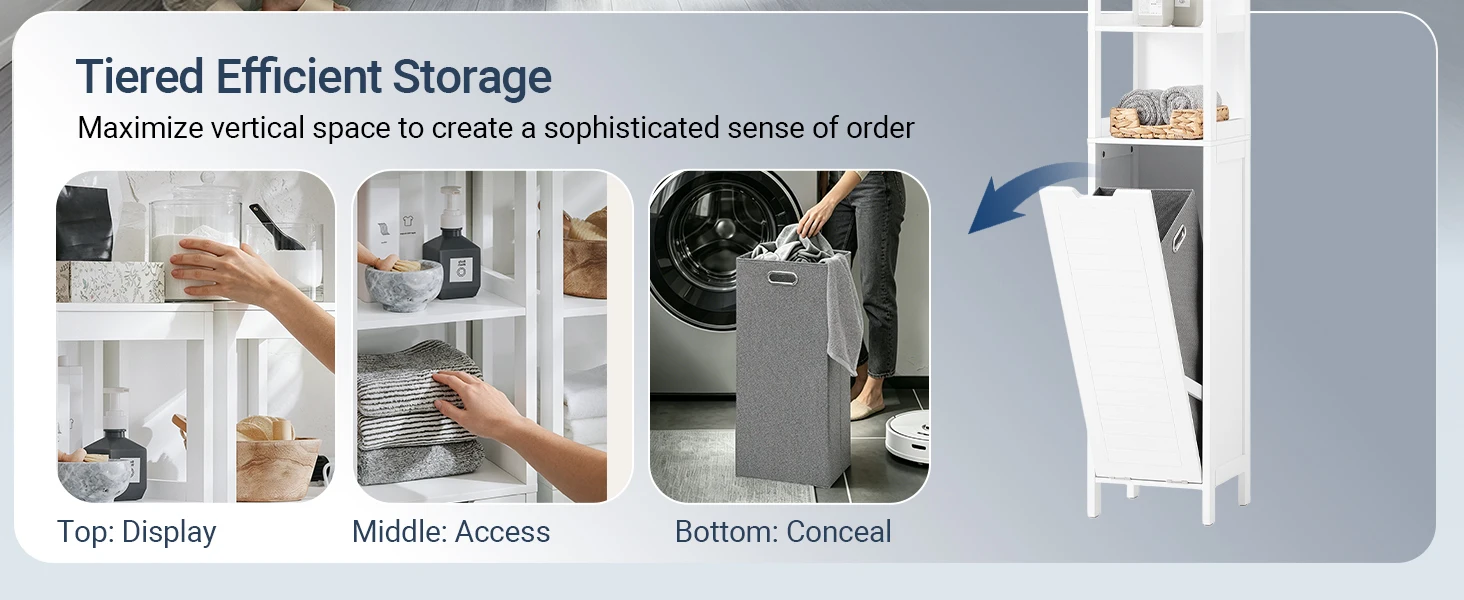 Tiered Efficient Storage

Maximize vertical space to create a sophisticated sense of order

Top: Display

Middle: Access

Bottom: Conceal